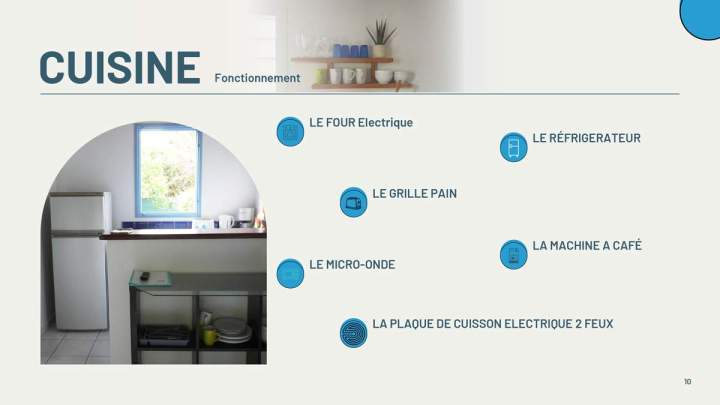 CUISINE Fonctionnement

LE FOUR Electrique

LE RÉFRIGERATEUR

LE GRILLE PAIN

LA MACHINE A CAFÉ

LE MICRO-ONDE

LA PLAQUE DE CUISSON ELECTRIQUE 2 FEUX

10